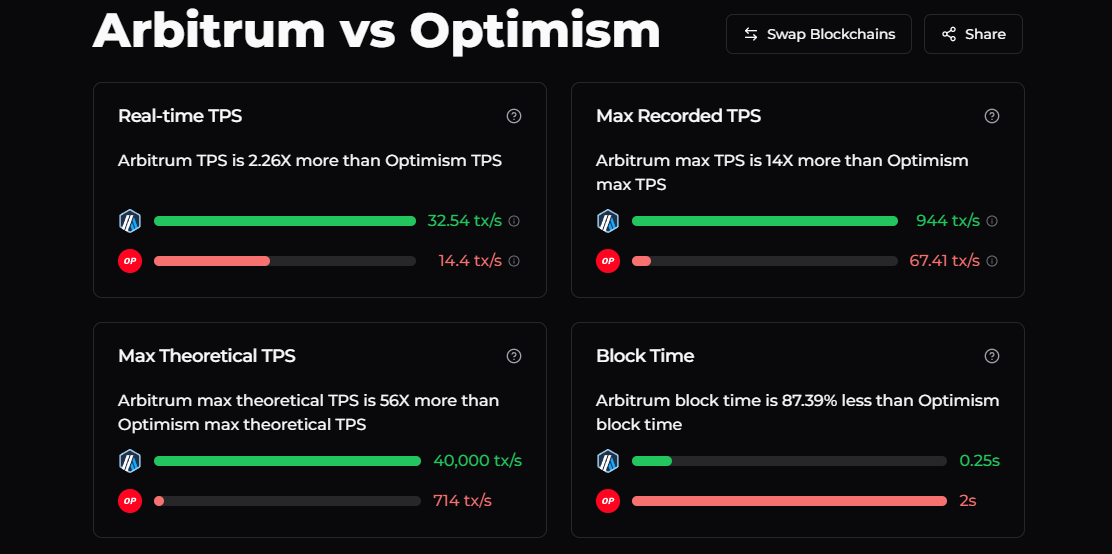 Arbitrum vs Optimism

Swap Blockchains

Share

Real-time TPS

Arbitrum TPS is 2.26X more than Optimism TPS

32.54 tx/s

OP

14.4 tx/s

Max Recorded TPS

Arbitrum max TPS is 14X more than Optimism max TPS

944 tx/s

OP

67.41 tx/s

Max Theoretical TPS

Arbitrum max theoretical TPS is 56X more than Optimism max theoretical TPS

40,000 tx/s

OP

714 tx/s

Block Time

Arbitrum block time is 87.39% less than Optimism block time

0.25s

OP

2s